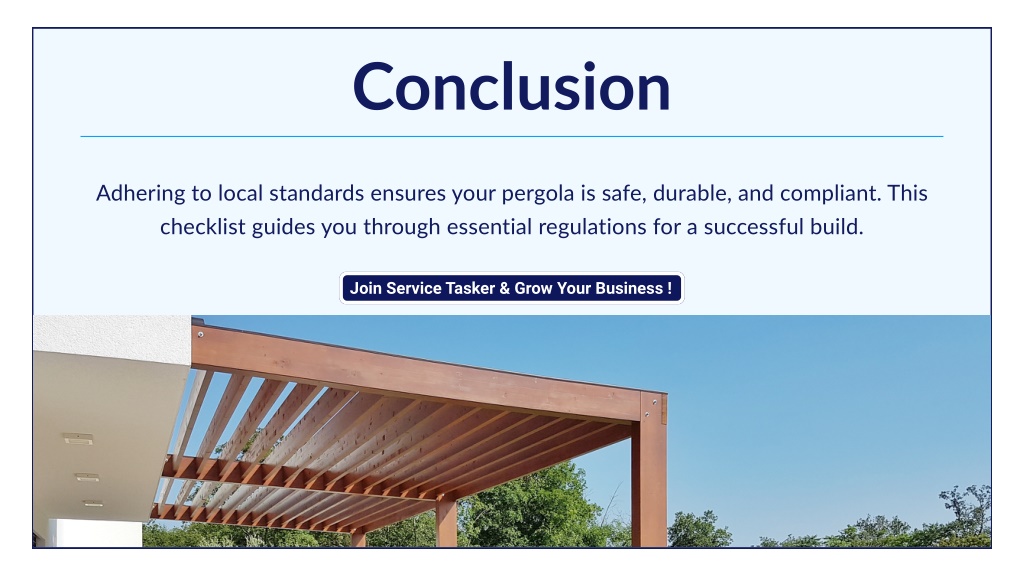 Conclusion

Adhering to local standards ensures your pergola is safe, durable, and compliant. This checklist guides you through essential regulations for a successful build.

Join Service Tasker & Grow Your Business !